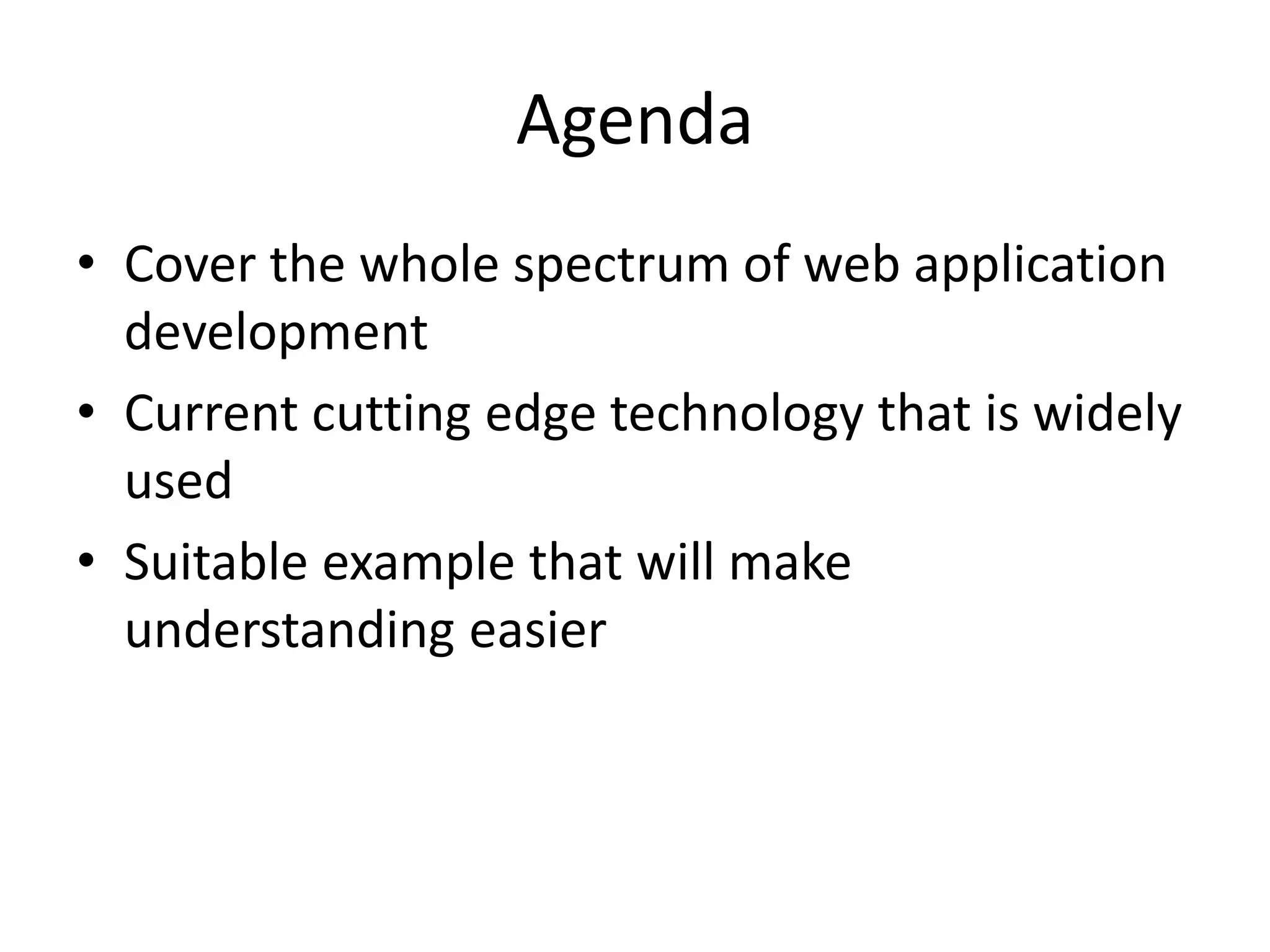 Agenda

• Cover the whole spectrum of web application development

• Current cutting edge technology that is widely used

• Suitable example that will make understanding easier